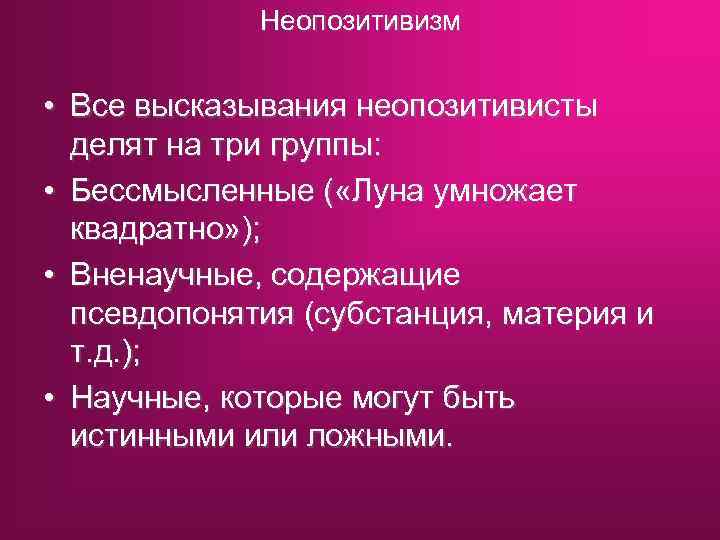 Неопозитивизм

• Все высказывания неопозитивисты делят на три группы:
• Бессмысленные («Луна умножает квадратно»);
• Вненаучные, содержащие псевдопонятия (субстанция, материя и т.д.);
• Научные, которые могут быть истинными или ложными.